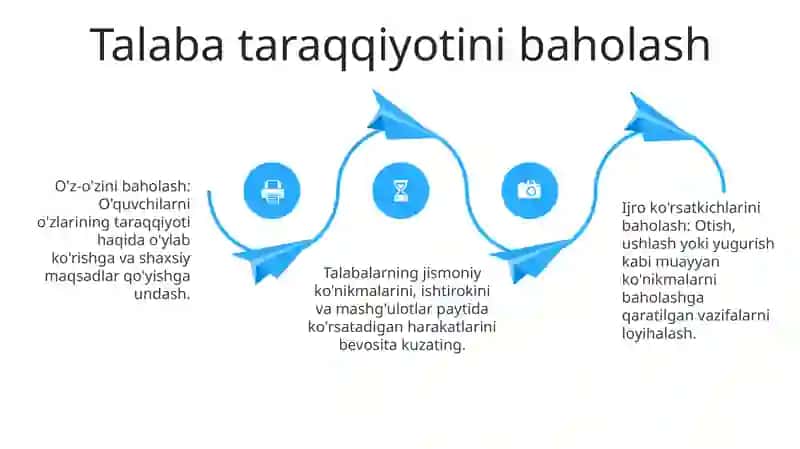 Talaba taraqqiyotini baholash

O'z-o'zini baholash: O'quvchilarni o'zlarining taraqqiyoti haqida o'ylab ko'rishga va shaxsiy maqsadlar qo'yishga undash.

Talabalarning jismoniy ko'nikmalarini, ishtirokini va mashg'ulotlar paytida ko'rsatadigan harakatlarini bevosita kuzating.

Ijro ko'rsatkichlarini baholash: Otish, ushlash yoki yugurish kabi muayyan ko'nikmalarni baholashga qaratilgan vazifalarni loyihalash.